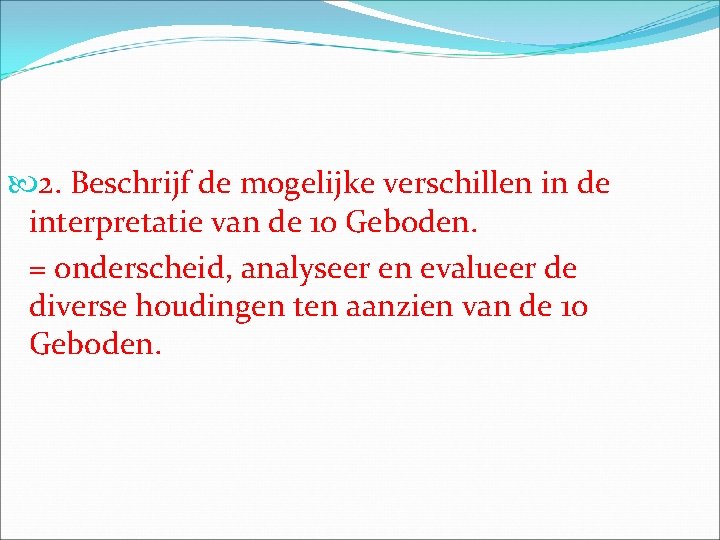 2. Beschrijf de mogelijke verschillen in de interpretatie van de 10 Geboden.

= onderscheid, analyseer en evalueer de diverse houdingen ten aanzien van de 10 Geboden.